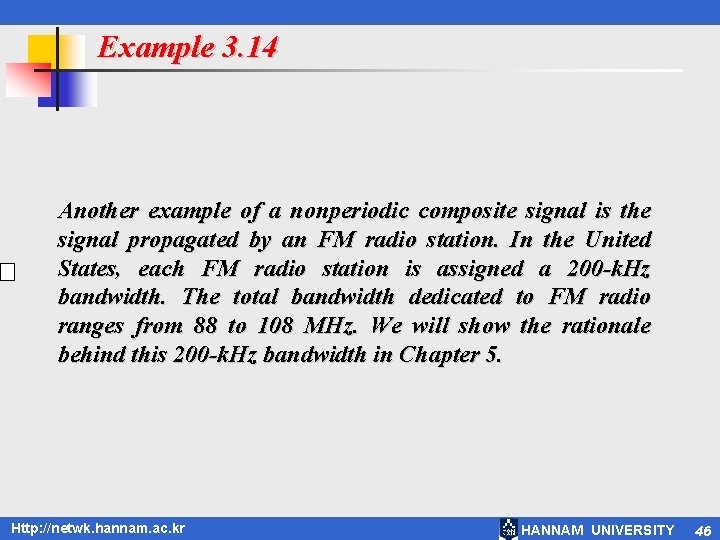 Example 3.14

Another example of a nonperiodic composite signal is the signal propagated by an FM radio station. In the United States, each FM radio station is assigned a 200-kHz bandwidth. The total bandwidth dedicated to FM radio ranges from 88 to 108 MHz. We will show the rationale behind this 200-kHz bandwidth in Chapter 5.

Http://netwk.hannam.ac.kr

HANNAM UNIVERSITY 46